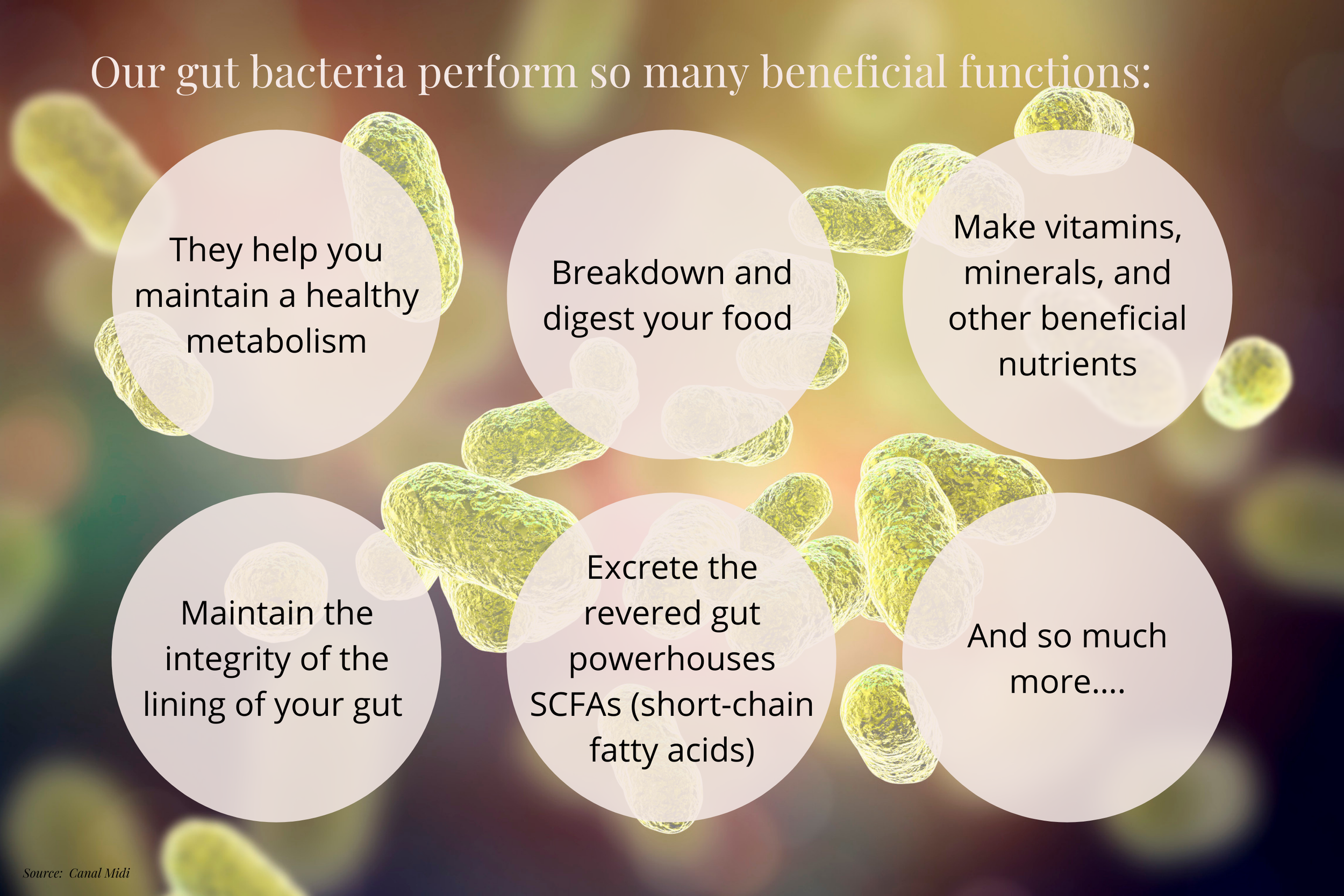 Our gut bacteria perform so many beneficial functions:

They help you maintain a healthy metabolism

Breakdown and digest your food

Make vitamins, minerals, and other beneficial nutrients

Maintain the integrity of the lining of your gut

Excrete the revered gut powerhouses SCFAs (short-chain fatty acids)

And so much more....

Source: Canal Midi